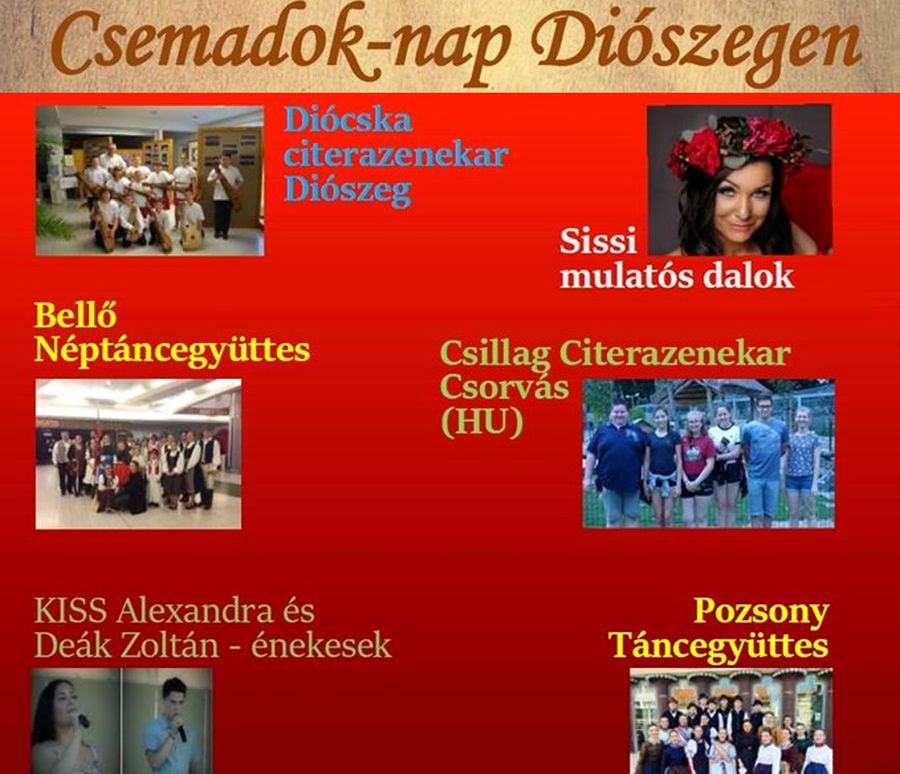 Csemadok-nap Diószegen

Diócska citerazenekar Diószeg

Sissi mulatós dalok

Bellő Néptáncegyüttes

Csillag Citerazenekar Csorvás (HU)

KISS Alexandra és Deák Zoltán - énekesek

Pozsony Táncegyüttes